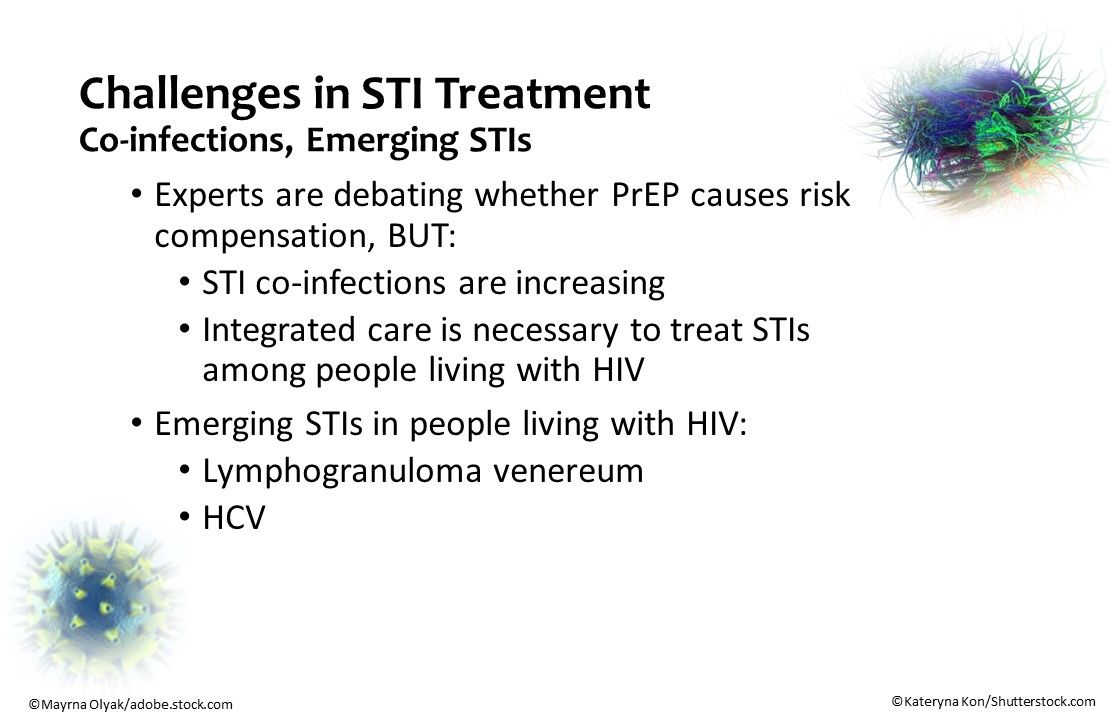 Challenges in STI Treatment
Co-infections, Emerging STIs

• Experts are debating whether PrEP causes risk compensation, BUT:
• STI co-infections are increasing
• Integrated care is necessary to treat STIs among people living with HIV

• Emerging STIs in people living with HIV:
• Lymphogranuloma venereum
• HCV

©Mayrna Olyak/adobe.stock.com

©Kateryna Kon/Shutterstock.com